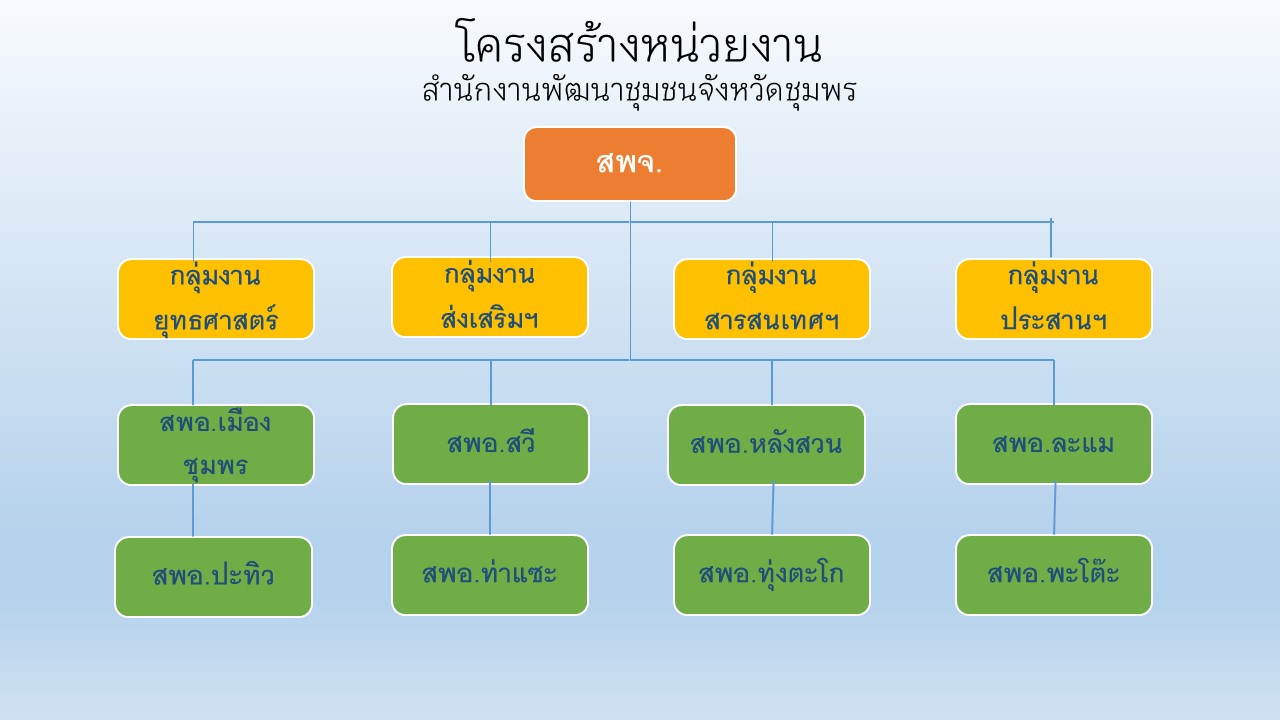 โครงสร้างหน่วยงาน
สำนักงานพัฒนาชุมชนจังหวัดชุมพร

สพจ.

กลุ่มงาน ยุทธศาสตร์

กลุ่มงาน ส่งเสริมฯ

กลุ่มงาน สารสนเทศฯ

กลุ่มงาน ประสานฯ

สพอ.เมือง ชุมพร

สพอ.สวี

สพอ.หลังสวน

สพอ.ละแม

สพอ.ปะทิว

สพอ.ท่าแซะ

สพอ.ทุ่งตะโก

สพอ.พะโต๊ะ